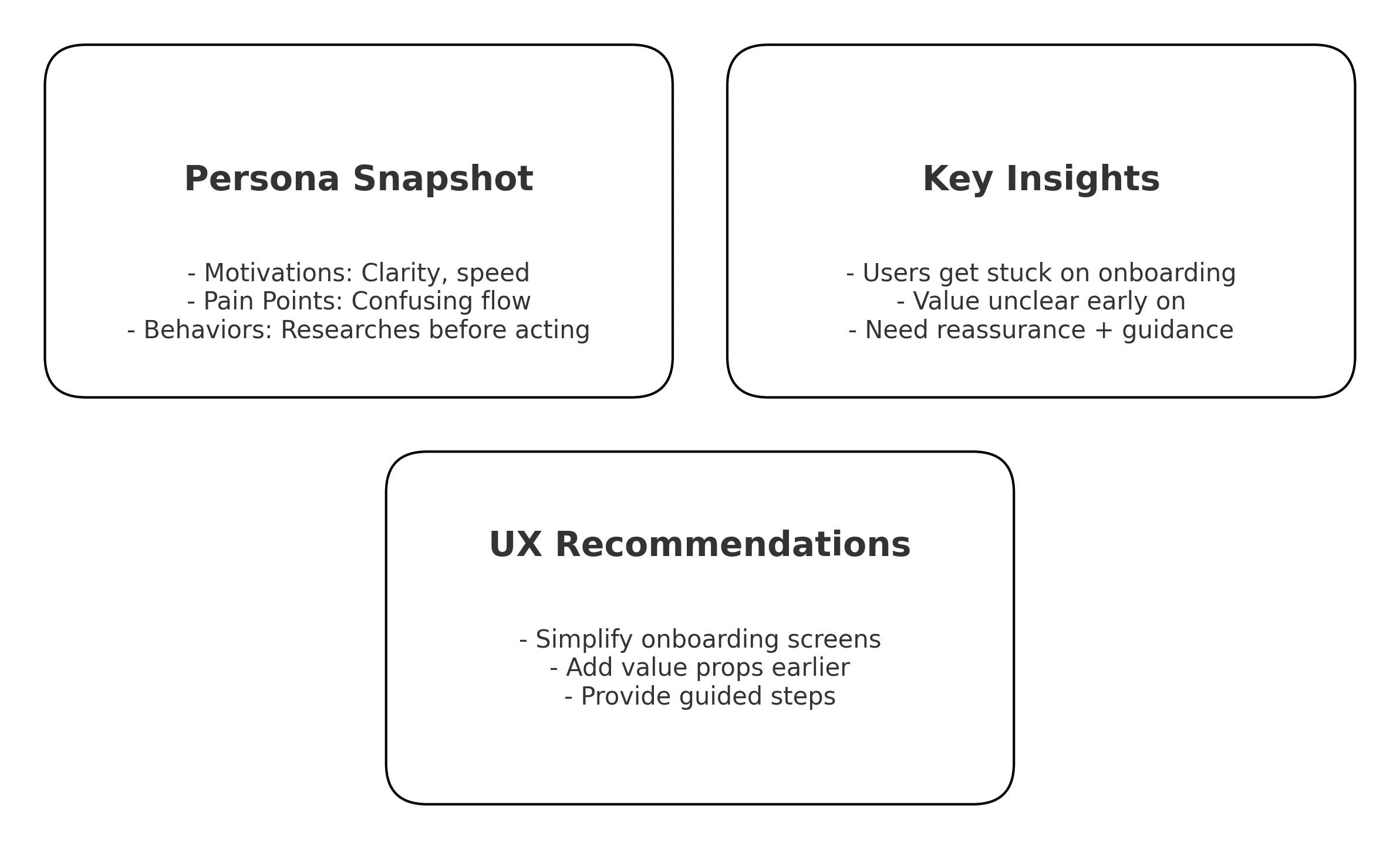 Persona Snapshot

- Motivations: Clarity, speed
- Pain Points: Confusing flow
- Behaviors: Researches before acting

Key Insights

- Users get stuck on onboarding
- Value unclear early on
- Need reassurance + guidance

UX Recommendations

- Simplify onboarding screens
- Add value props earlier
- Provide guided steps